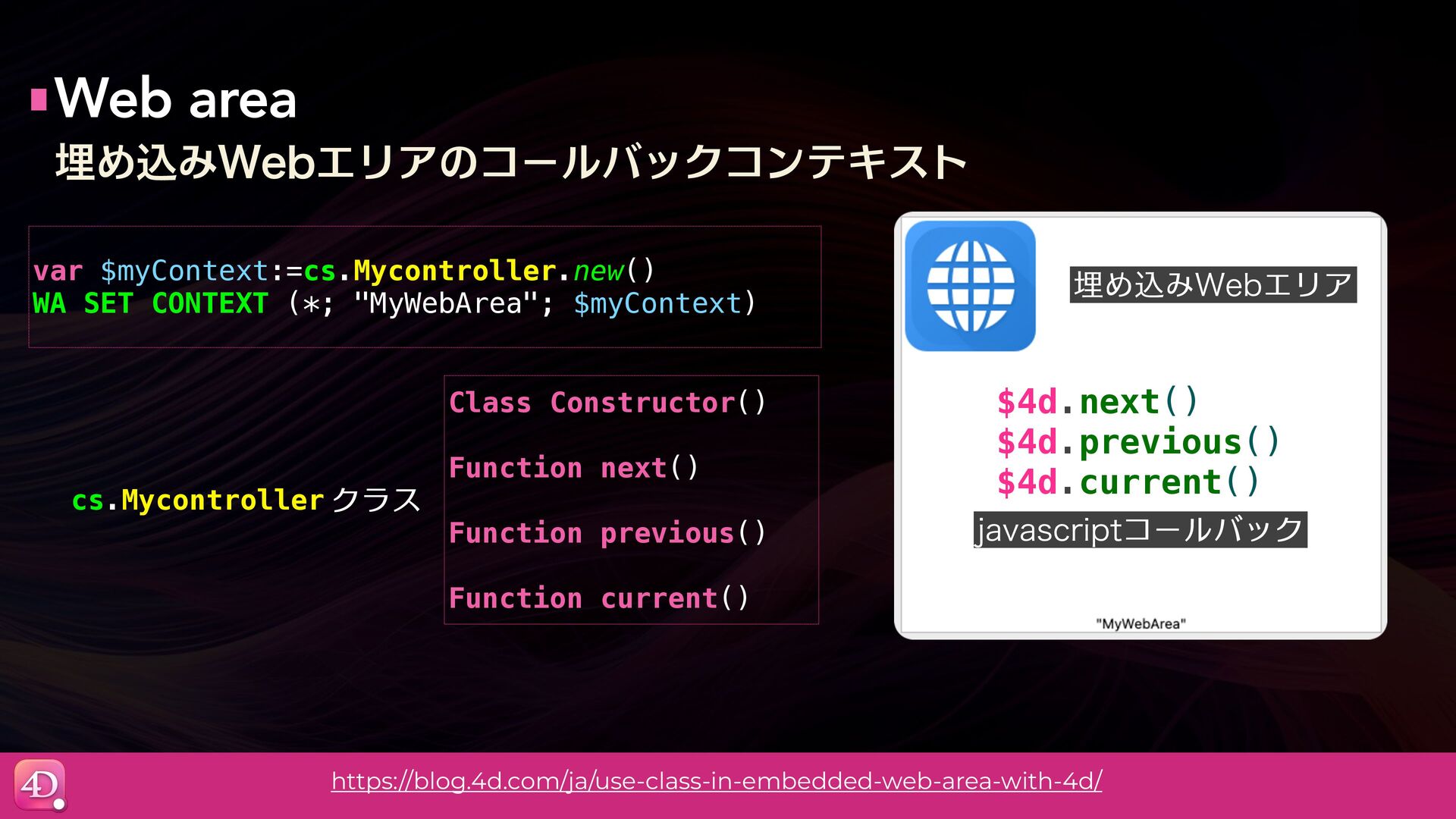 Web area

埋め込みWebエリアのコールバックコンテキスト

var $myContext:=cs.Mycontroller.new()
WA SET CONTEXT (*; "MyWebArea"; $myContext)

cs.Mycontroller クラス

Class Constructor()

Function next()

Function previous()

Function current()

埋め込みWebエリア

$4d.next()
$4d.previous()
$4d.current()

javascriptコールバック

"MyWebArea"

4D

https://blog.4d.com/ja/use-class-in-embedded-web-area-with-4d/